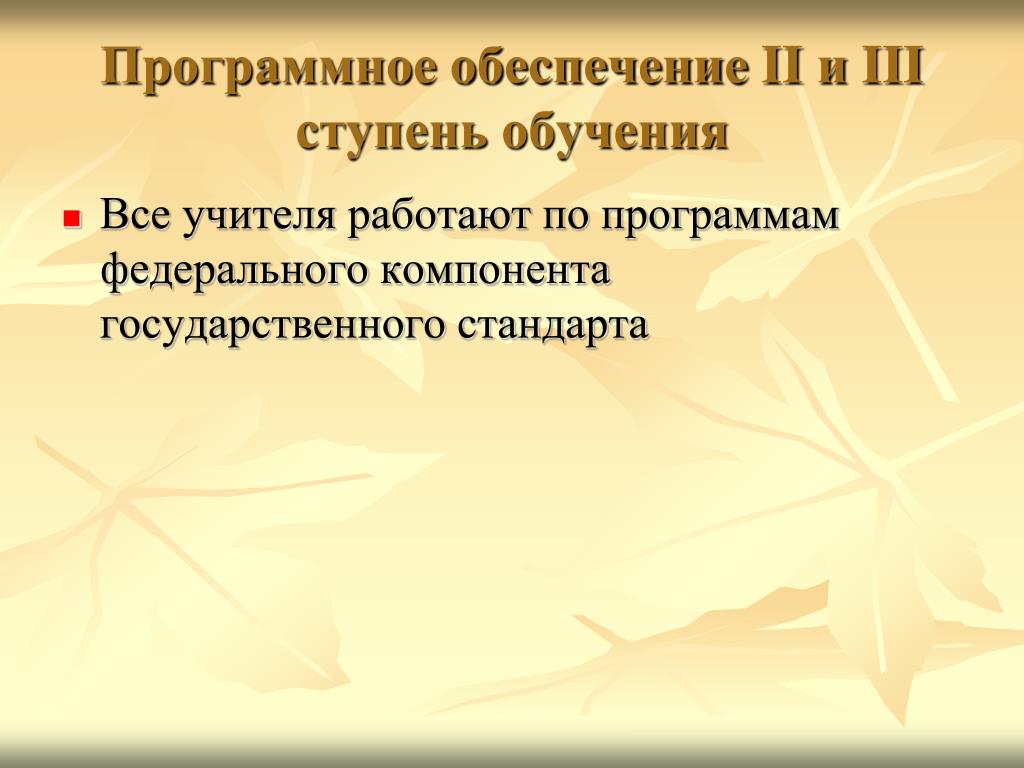 Программное обеспечение II и III ступень обучения

Все учителя работают по программам федерального компонента государственного стандарта